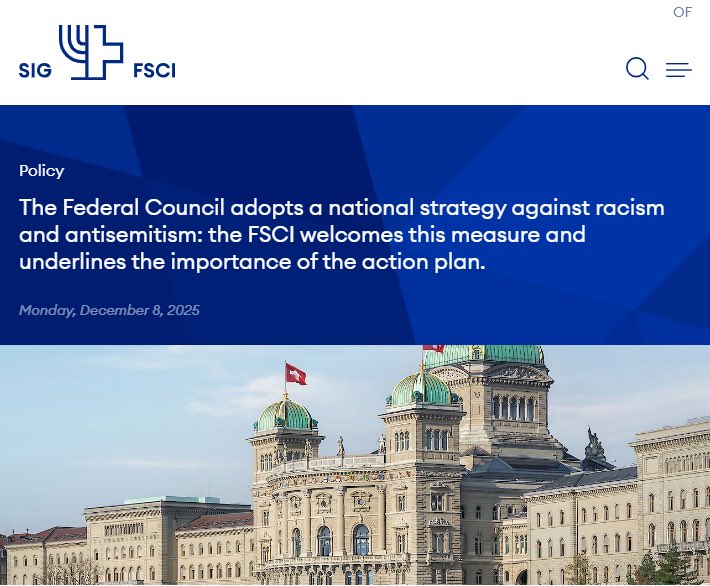 OF

SIG FSCI

Policy

The Federal Council adopts a national strategy against racism and antisemitism: the FSCI welcomes this measure and underlines the importance of the action plan.

Monday, December 8, 2025